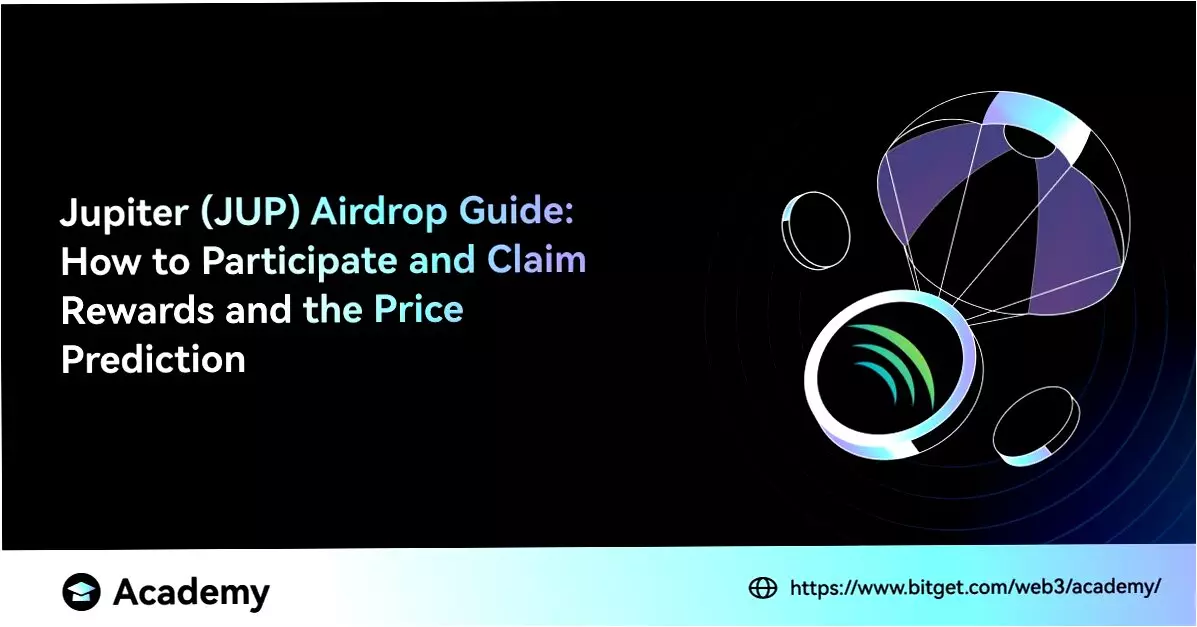 Jupiter (JUP) Airdrop Guide: How to Participate and Claim Rewards and the Price Prediction

Academy

https://www.bitget.com/web3/academy/